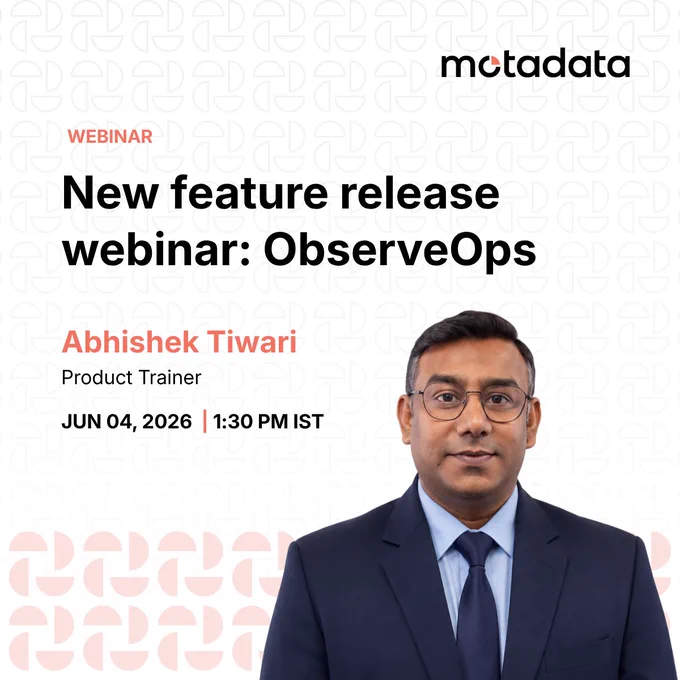 motadata

WEBINAR

New feature release webinar: ObserveOps

Abhishek Tiwari
Product Trainer

JUN 04, 2026 | 1:30 PM IST